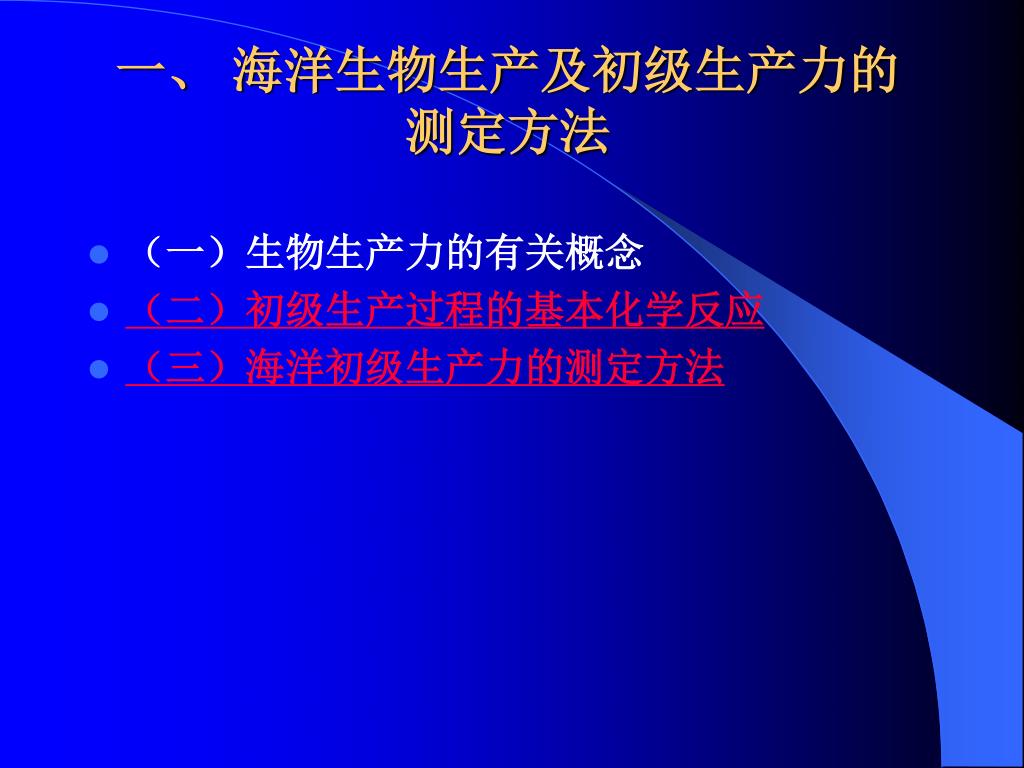 一、 海洋生物生产及初级生产力的测定方法

（一）生物生产力的有关概念
（二）初级生产过程的基本化学反应
（三）海洋初级生产力的测定方法